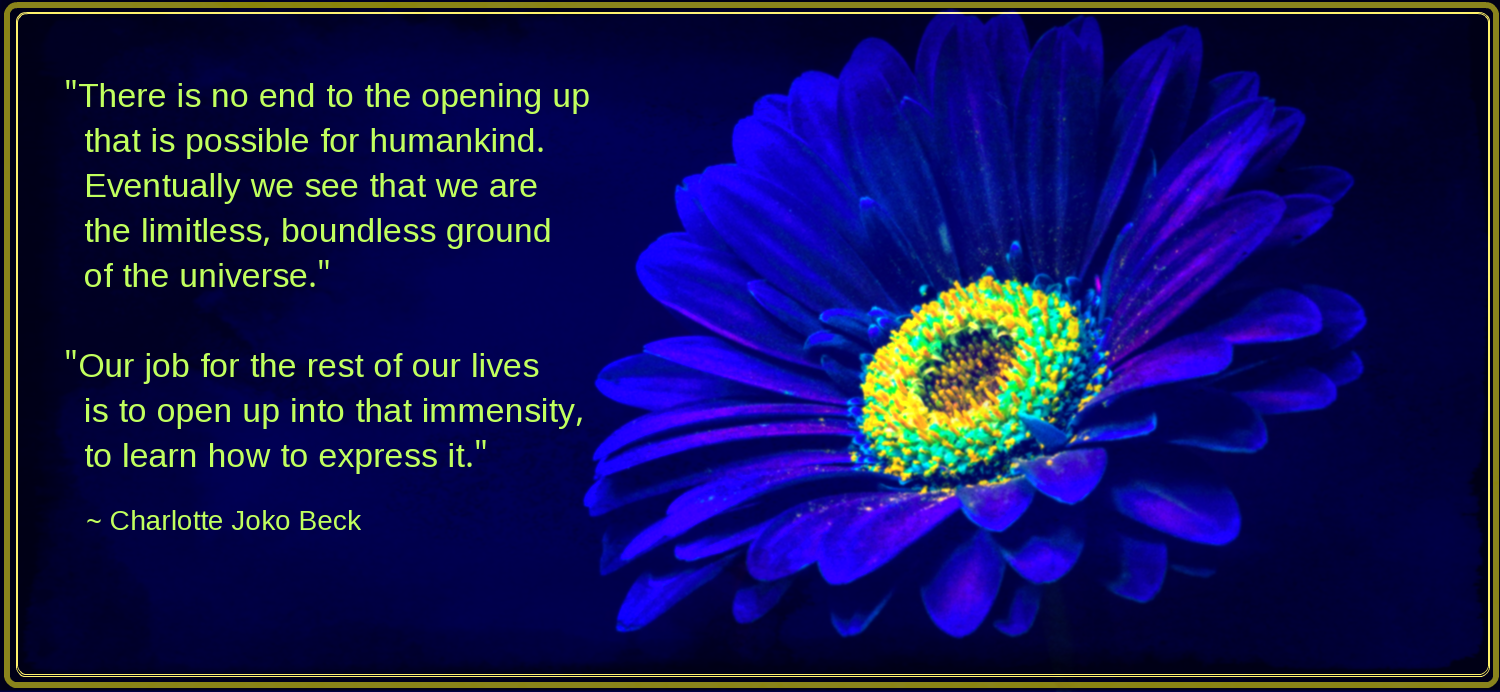 "There is no end to the opening up that is possible for humankind. Eventually we see that we are the limitless, boundless ground of the universe."

"Our job for the rest of our lives is to open up into that immensity, to learn how to express it."

~ Charlotte Joko Beck